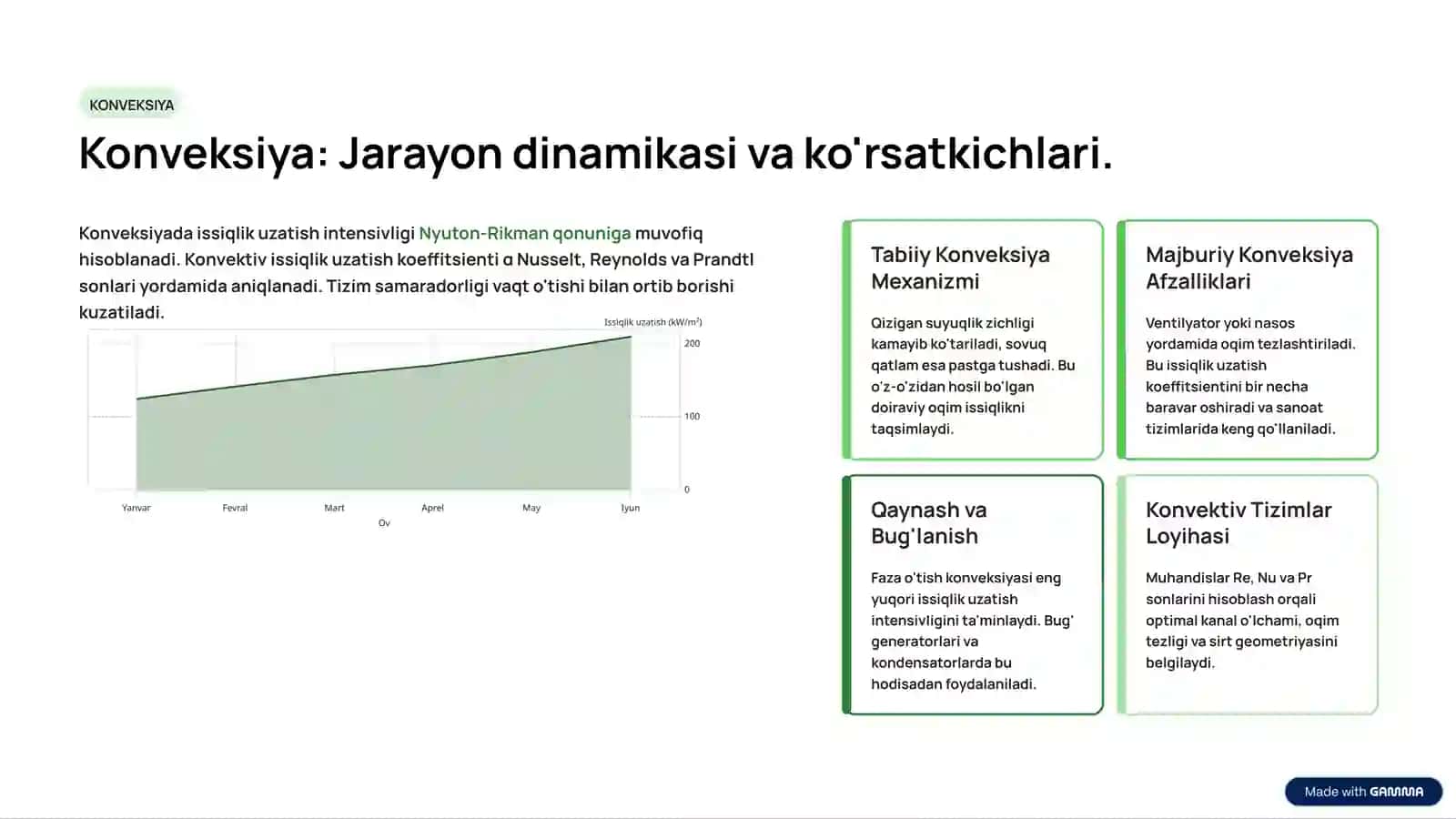 KONVEKSIYA

Konveksiya: Jarayon dinamikasi va ko'rsatkichlari.

Konveksiyada issiqlik uzatish intensivligi Nyuton-Rikman qonuniga muvofiq hisoblanadi. Konvektiv issiqlik uzatish koeffitsienti α Nusselt, Reynolds va Prandtl sonlari yordamida aniqlanadi. Tizim samaradorligi vaqt o'tishi bilan ortib borishi kuzatiladi.

Issiqlik uzatish (kW/m²)
200
100
0
Yanvar
Fevral
Mart
Aprel
May
Iyun
Oy

Tabiiy Konveksiya Mexanizmi

Qizigan suyuqlik zichligi kamayib ko'tariladi, sovuq qatlam esa pastga tushadi. Bu o'z-o'zidan hosil bo'lgan doiraviy oqim issiqlikni taqsimlaydi.

Majburiy Konveksiya Afzalliklari

Ventilyator yoki nasos yordamida oqim tezlashtiriladi. Bu issiqlik uzatish koeffitsientini bir necha baravar oshiradi va sanoat tizimlarida keng qo'llaniladi.

Qaynash va Bug'lanish

Faza o'tish konveksiyasi eng yuqori issiqlik uzatish intensivligini ta'minlaydi. Bug' generatorlari va kondensatorlarda bu hodisadan foydalaniladi.

Konvektiv Tizimlar Loyihasi

Muhandislar Re, Nu va Pr sonlarini hisoblash orqali optimal kanal o'lchami, oqim tezligi va sirt geometriyasini belgilaydi.

Made with GAMMA